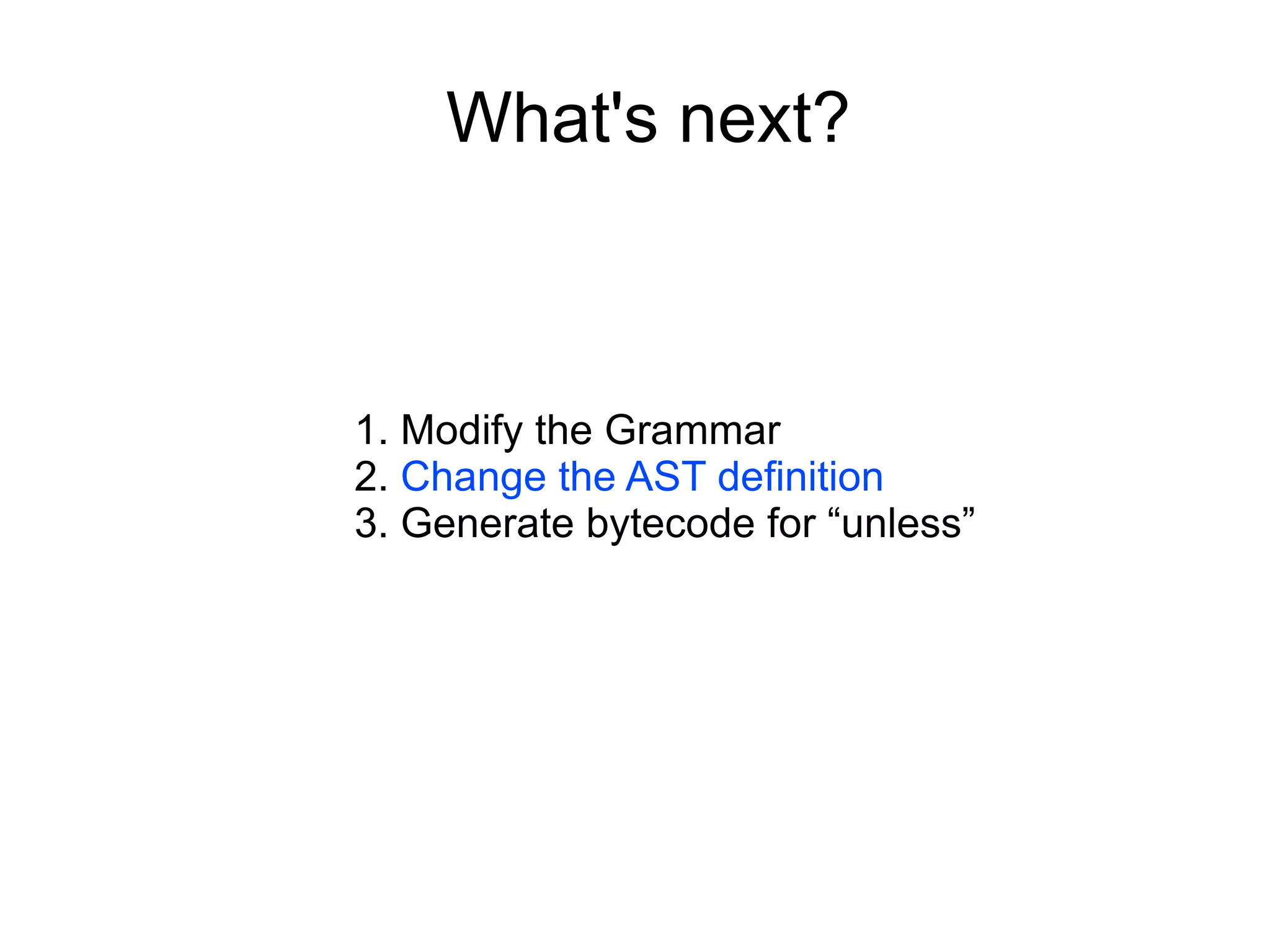 What's next?

1. Modify the Grammar
2. Change the AST definition
3. Generate bytecode for “unless”